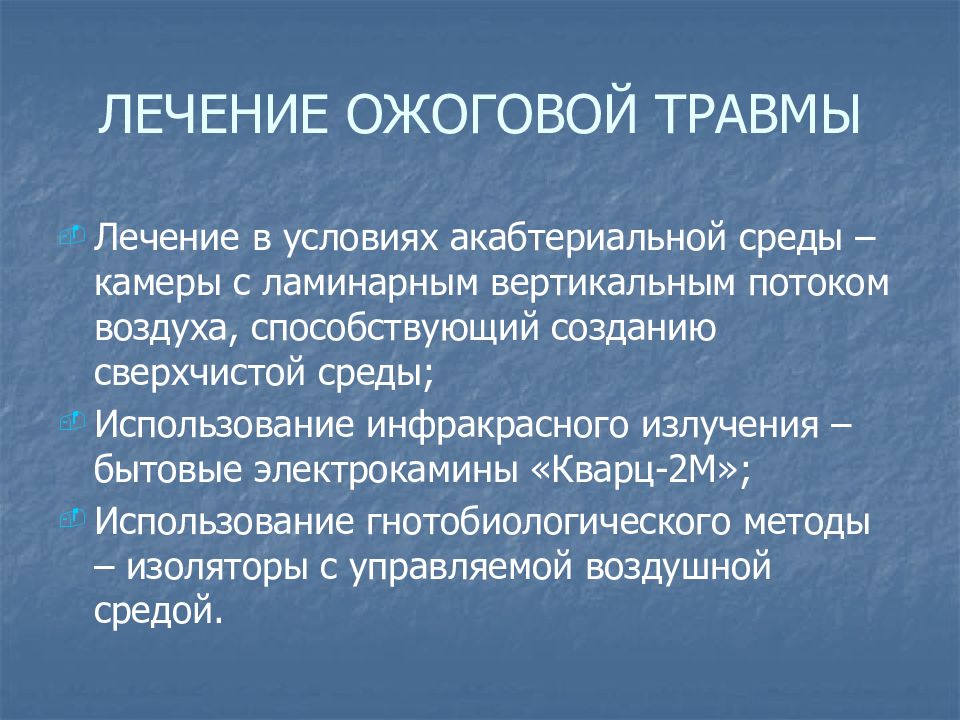 ЛЕЧЕНИЕ ОЖОГОВОЙ ТРАВМЫ

Лечение в условиях акабтериальной среды – камеры с ламинарным вертикальным потоком воздуха, способствующий созданию сверхчистой среды;

Использование инфракрасного излучения – бытовые электрокамины «Кварц-2М»;

Использование гнотобиологического методы – изоляторы с управляемой воздушной средой.